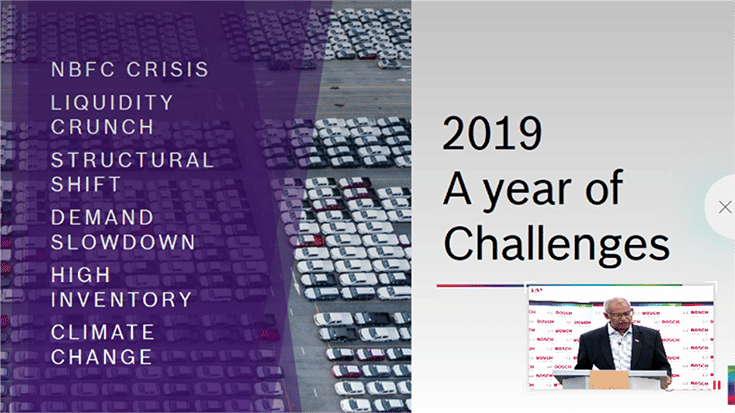 NBFC CRISIS

LIQUIDITY CRUNCH

STRUCTURAL SHIFT

DEMAND SLOWDOWN

HIGH INVENTORY

CLIMATE CHANGE

2019
A year of
Challenges

BOSCH